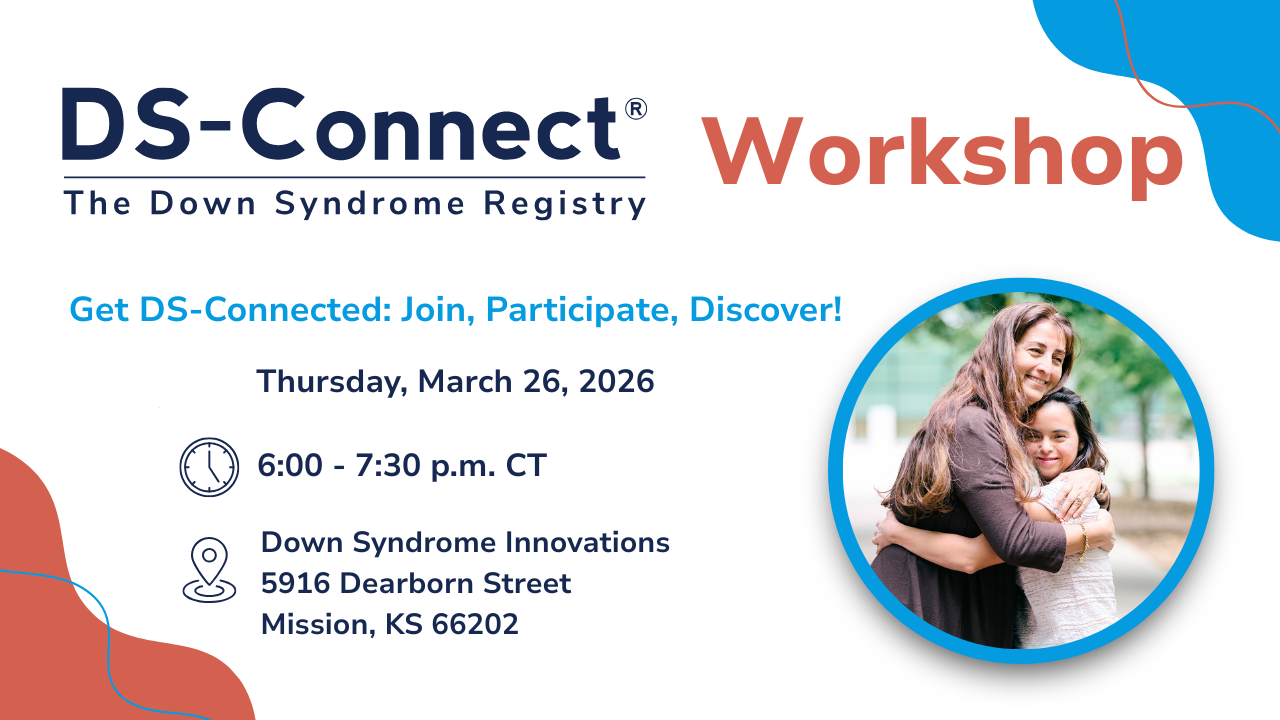 DS-Connect®
The Down Syndrome Registry

Workshop

Get DS-Connected: Join, Participate, Discover!

Thursday, March 26, 2026

6:00 - 7:30 p.m. CT

Down Syndrome Innovations
5916 Dearborn Street
Mission, KS 66202